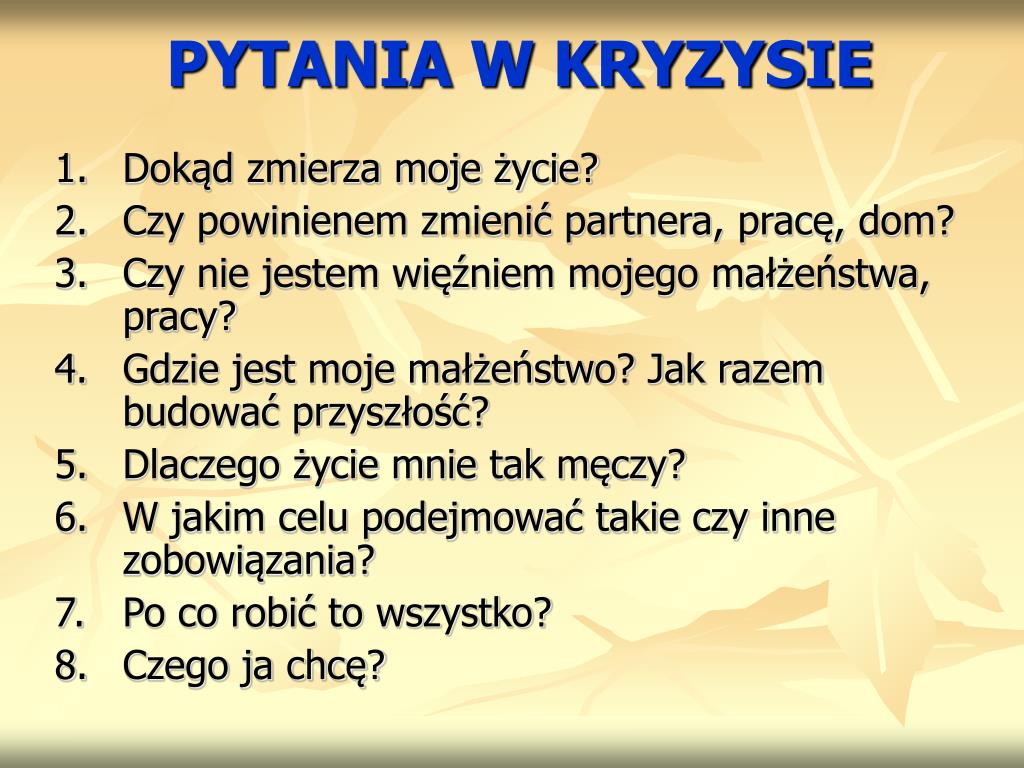 PYTANIA W KRYZYSIE

1. Dokąd zmierza moje życie?
2. Czy powinienem zmienić partnera, pracę, dom?
3. Czy nie jestem więźniem mojego małżeństwa, pracy?
4. Gdzie jest moje małżeństwo? Jak razem budować przyszłość?
5. Dlaczego życie mnie tak męczy?
6. W jakim celu podejmować takie czy inne zobowiązania?
7. Po co robić to wszystko?
8. Czego ja chcę?